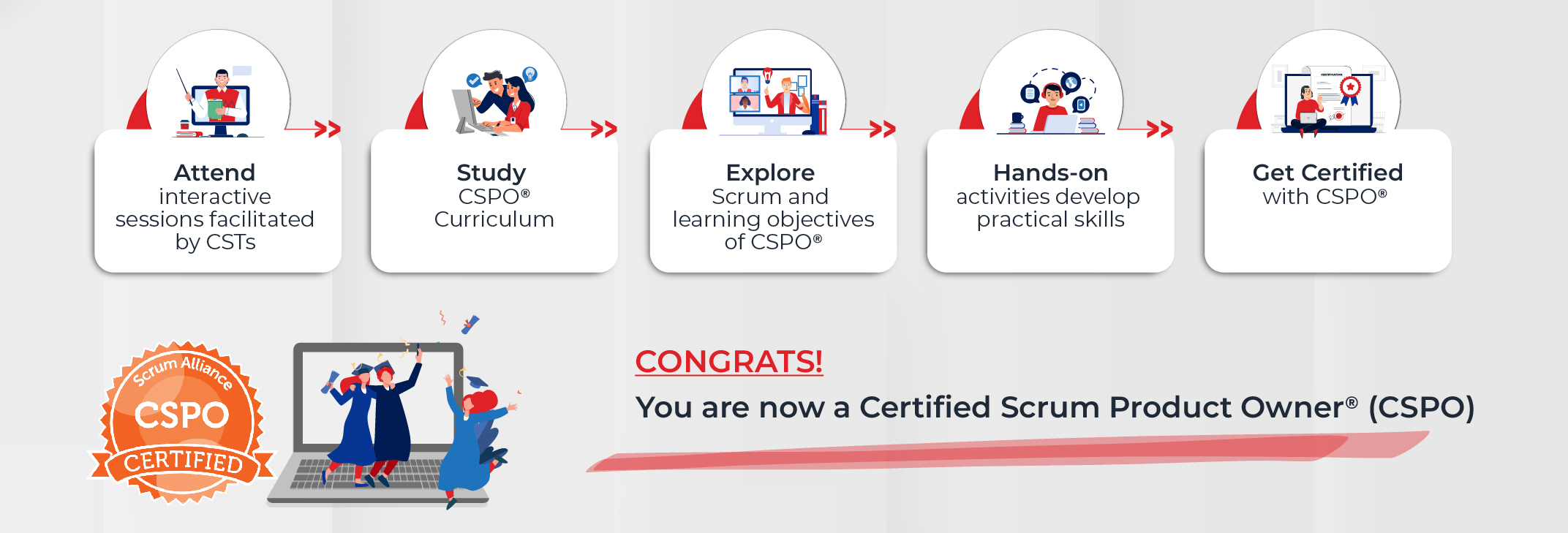 Attend
interactive sessions facilitated by CSTs

Study
CSPO®
Curriculum

Explore
Scrum and learning objectives of CSPO®

Hands-on
activities develop practical skills

Get Certified
with CSPO®

Scrum Alliance
CSPO
CERTIFIED

CONGRATS!

You are now a Certified Scrum Product Owner® (CSPO)